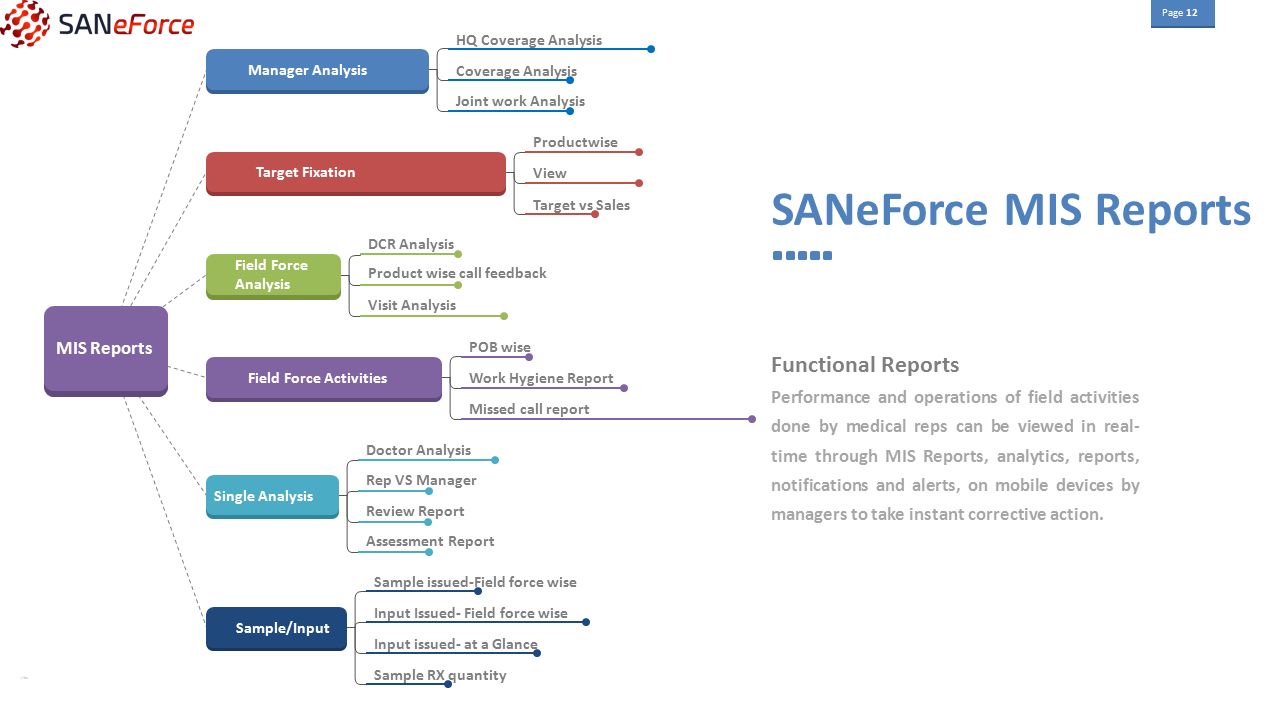 SANeForce

Page 12

MIS Reports

Manager Analysis
HQ Coverage Analysis
Coverage Analysis
Joint work Analysis

Target Fixation
Productwise
View
Target vs Sales

Field Force Analysis
DCR Analysis
Product wise call feedback
Visit Analysis

Field Force Activities
POB wise
Work Hygiene Report
Missed call report

Single Analysis
Doctor Analysis
Rep VS Manager
Review Report
Assessment Report

Sample/Input
Sample issued-Field force wise
Input Issued- Field force wise
Input issued- at a Glance
Sample RX quantity

SANeForce MIS Reports

Functional Reports

Performance and operations of field activities done by medical reps can be viewed in real-time through MIS Reports, analytics, reports, notifications and alerts, on mobile devices by managers to take instant corrective action.